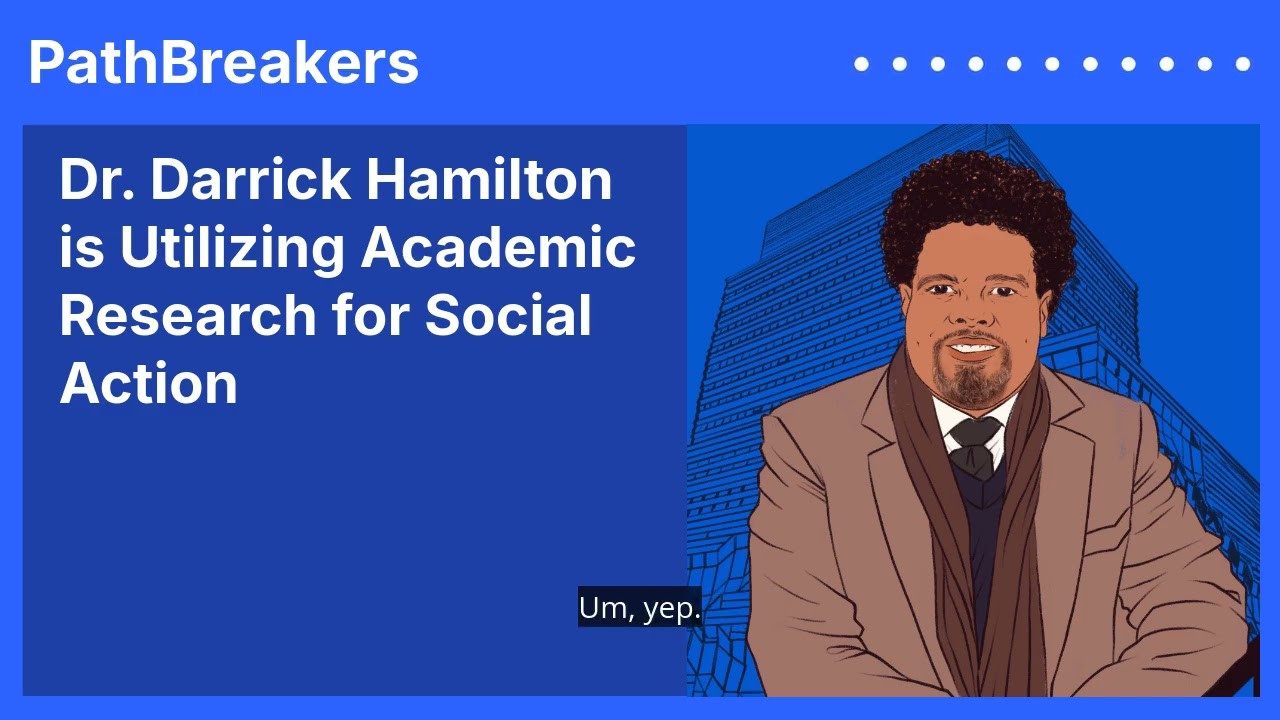 PathBreakers

Dr. Darrick Hamilton is Utilizing Academic Research for Social Action

Um, yep.